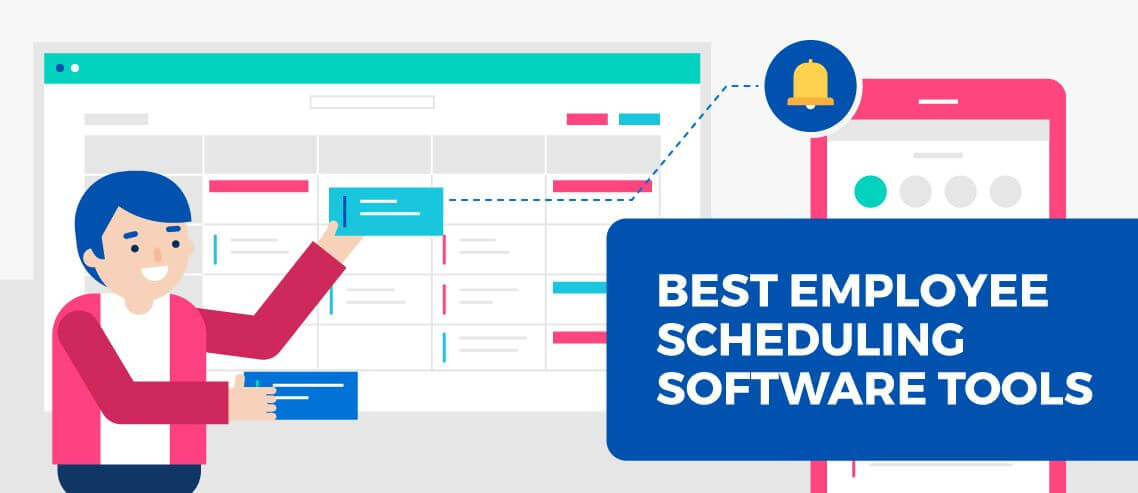 BEST EMPLOYEE SCHEDULING SOFTWARE TOOLS